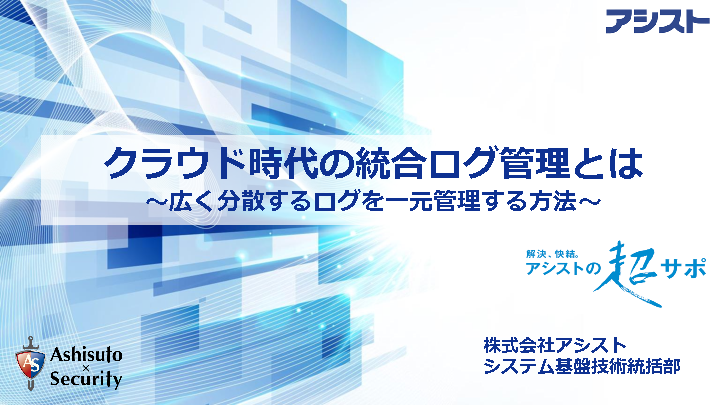 アシスト

クラウド時代の統合ログ管理とは
～広く分散するログを一元管理する方法～

解決、快結。
アシストの超サポ

AS
Ashisuto
×
Security

株式会社アシスト
システム基盤技術統括部